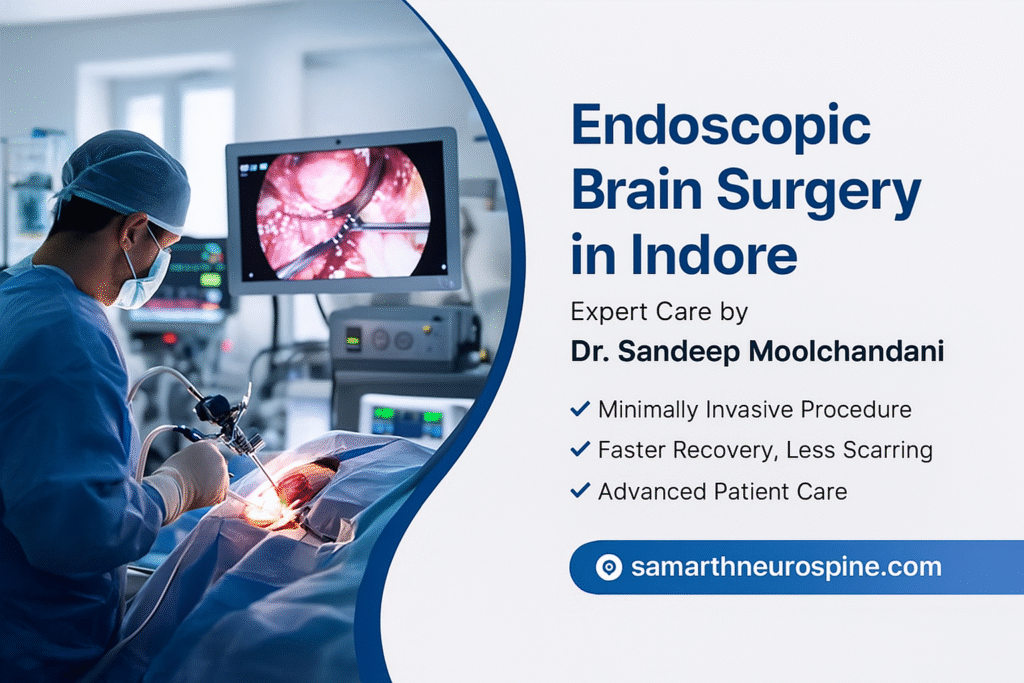 Endoscopic Brain Surgery in Indore

Expert Care by
Dr. Sandeep Moolchandani

✓ Minimally Invasive Procedure
✓ Faster Recovery, Less Scarring
✓ Advanced Patient Care

samarthneurospine.com